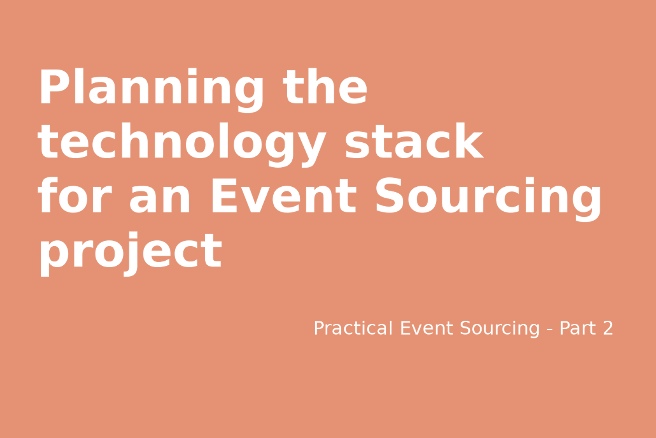 Planning the technology stack for an Event Sourcing project

Practical Event Sourcing - Part 2